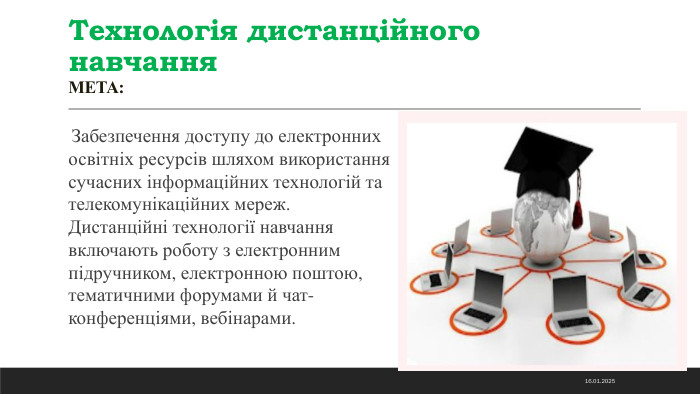 Технологія дистанційного навчання
МЕТА:

Забезпечення доступу до електронних освітніх ресурсів шляхом використання сучасних інформаційних технологій та телекомунікаційних мереж.
Дистанційні технології навчання включають роботу з електронним підручником, електронною поштою, тематичними форумами й чат-конференціями, вебінарами.

16.01.2025